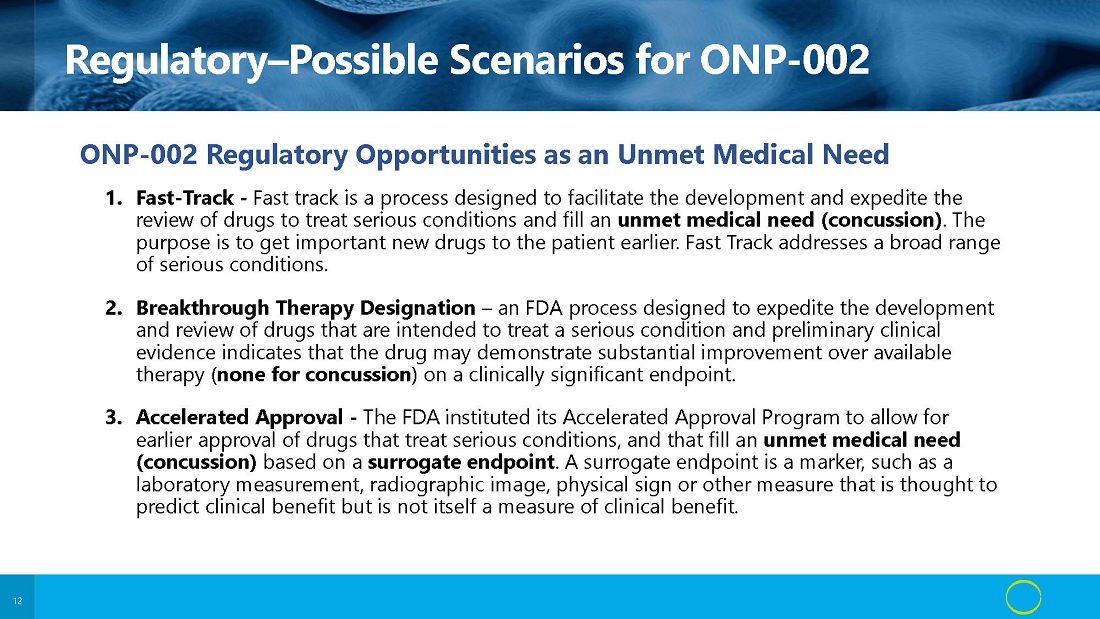 Regulatory–Possible Scenarios for ONP-002

ONP-002 Regulatory Opportunities as an Unmet Medical Need

1. Fast-Track - Fast track is a process designed to facilitate the development and expedite the review of drugs to treat serious conditions and fill an unmet medical need (concussion). The purpose is to get important new drugs to the patient earlier. Fast Track addresses a broad range of serious conditions.

2. Breakthrough Therapy Designation – an FDA process designed to expedite the development and review of drugs that are intended to treat a serious condition and preliminary clinical evidence indicates that the drug may demonstrate substantial improvement over available therapy (none for concussion) on a clinically significant endpoint.

3. Accelerated Approval - The FDA instituted its Accelerated Approval Program to allow for earlier approval of drugs that treat serious conditions, and that fill an unmet medical need (concussion) based on a surrogate endpoint. A surrogate endpoint is a marker, such as a laboratory measurement, radiographic image, physical sign or other measure that is thought to predict clinical benefit but is not itself a measure of clinical benefit.

12